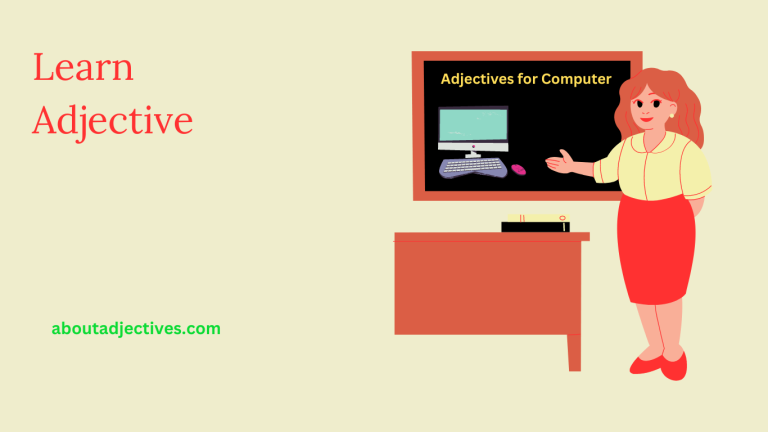 Learn Adjective

Adjectives for Computer

aboutadjectives.com